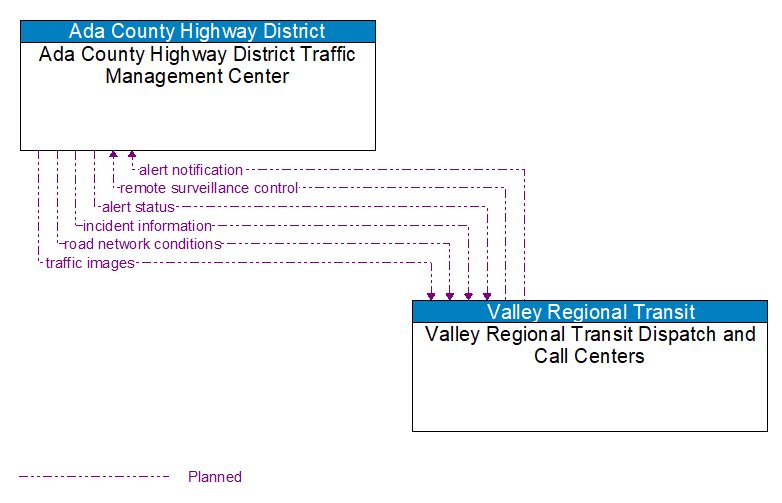 Ada County Highway District
Ada County Highway District Traffic Management Center

alert notification
remote surveillance control
alert status
incident information
road network conditions
traffic images

Valley Regional Transit
Valley Regional Transit Dispatch and Call Centers

Planned